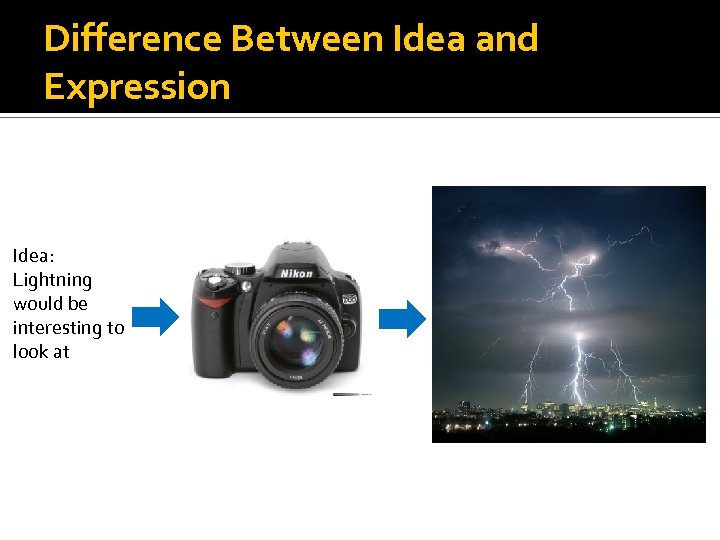 Difference Between Idea and Expression

Idea: Lightning would be interesting to look at

Nikon